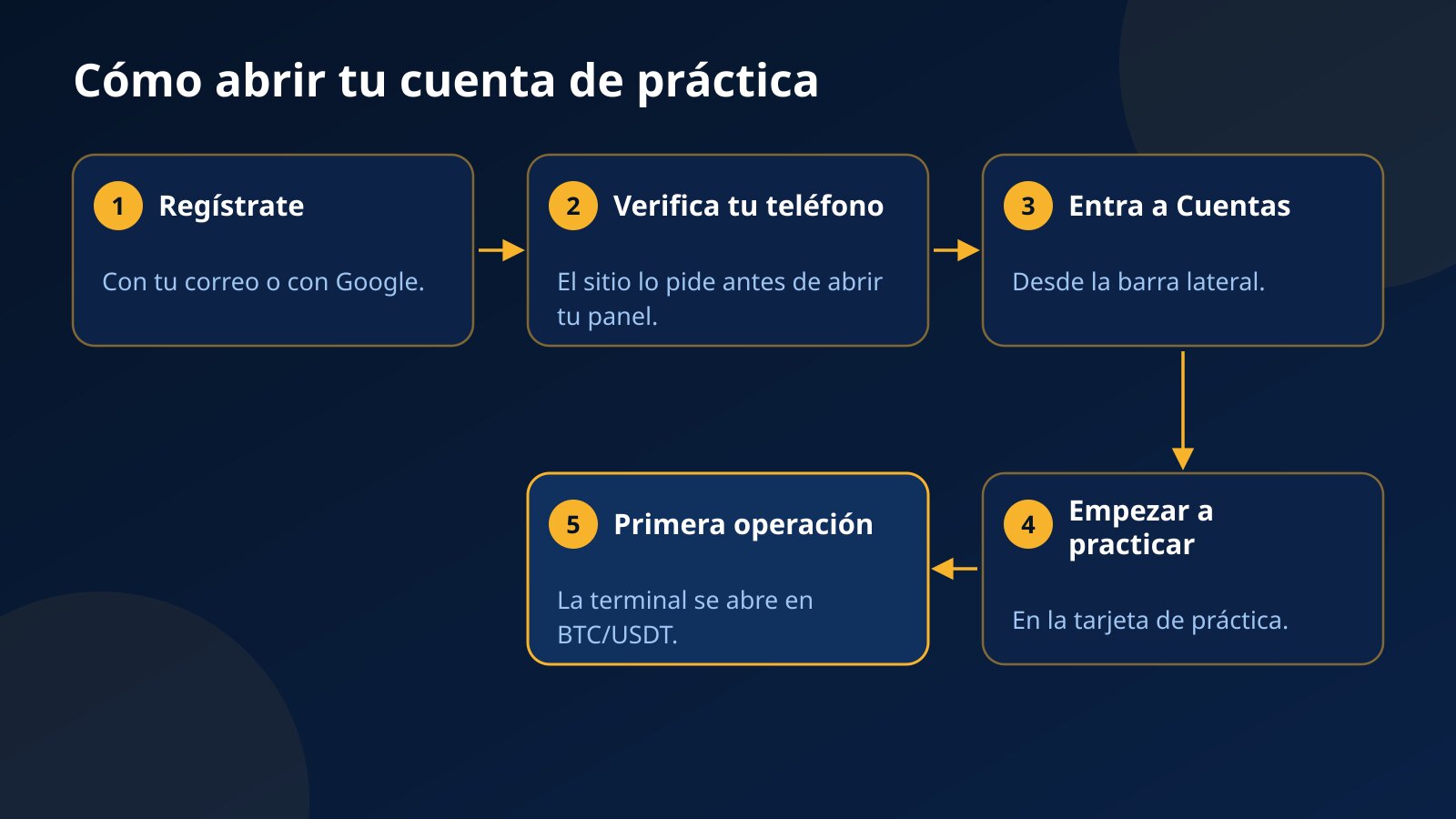 Cómo abrir tu cuenta de práctica

1 Regístrate

Con tu correo o con Google.

2 Verifica tu teléfono

El sitio lo pide antes de abrir tu panel.

3 Entra a Cuentas

Desde la barra lateral.

4 Empezar a practicar

En la tarjeta de práctica.

5 Primera operación

La terminal se abre en BTC/USDT.